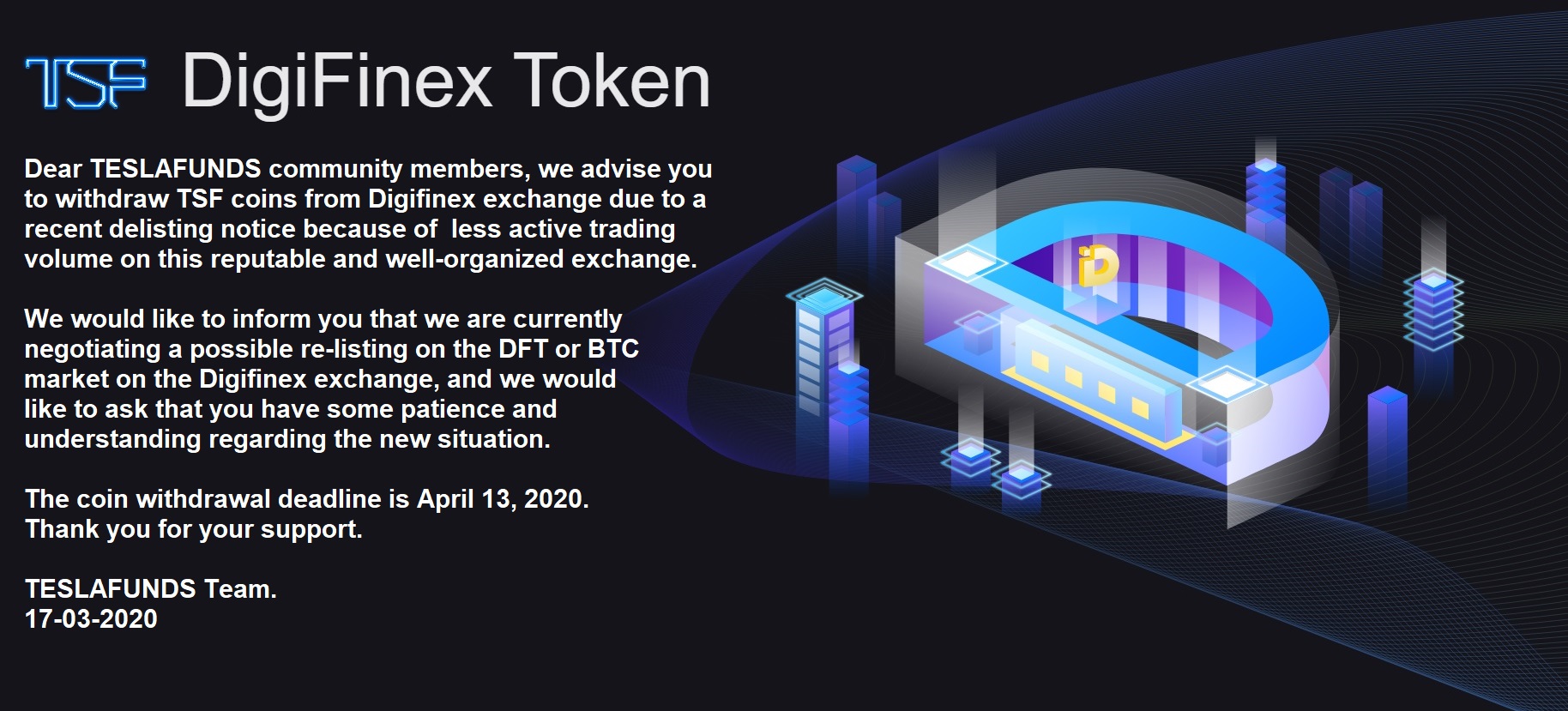 TSF DigiFinex Token

Dear TESLAFUNDS community members, we advise you to withdraw TSF coins from Digifinex exchange due to a recent delisting notice because of  less active trading volume on this reputable and well-organized exchange.

We would like to inform you that we are currently negotiating a possible re-listing on the DFT or BTC market on the Digifinex exchange, and we would like to ask that you have some patience and understanding regarding the new situation.

The coin withdrawal deadline is April 13, 2020.
Thank you for your support.

TESLAFUNDS Team.
17-03-2020